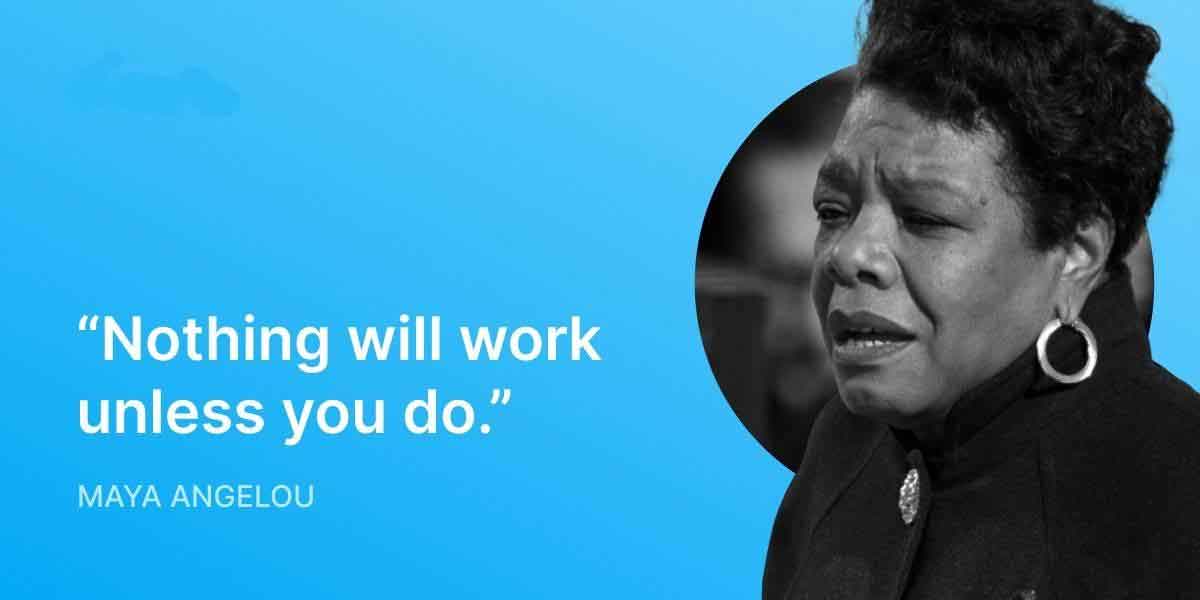 “Nothing will work unless you do.”

MAYA ANGELOU